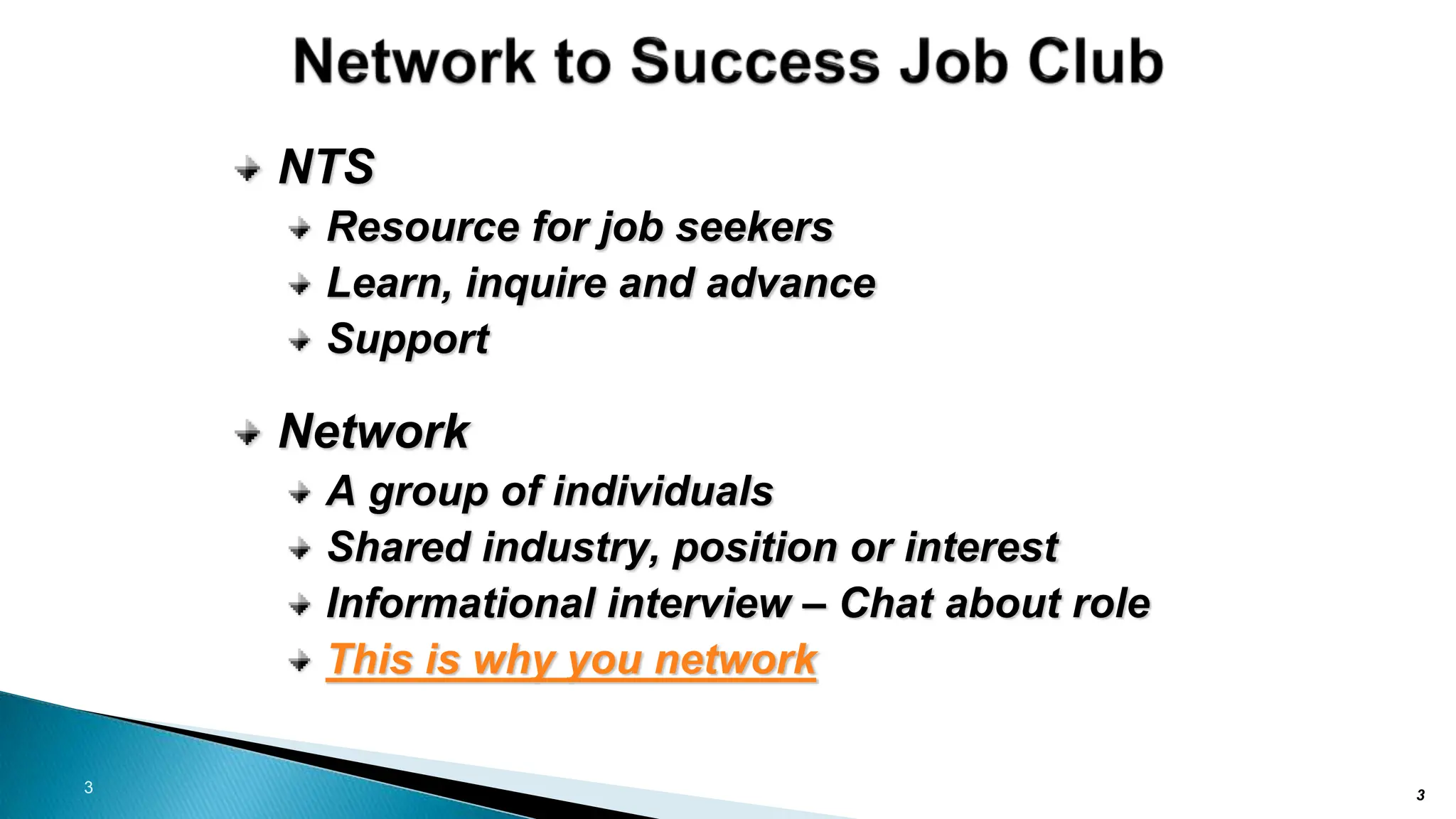 Network to Success Job Club

NTS
Resource for job seekers
Learn, inquire and advance
Support

Network
A group of individuals
Shared industry, position or interest
Informational interview – Chat about role
This is why you network

3

3